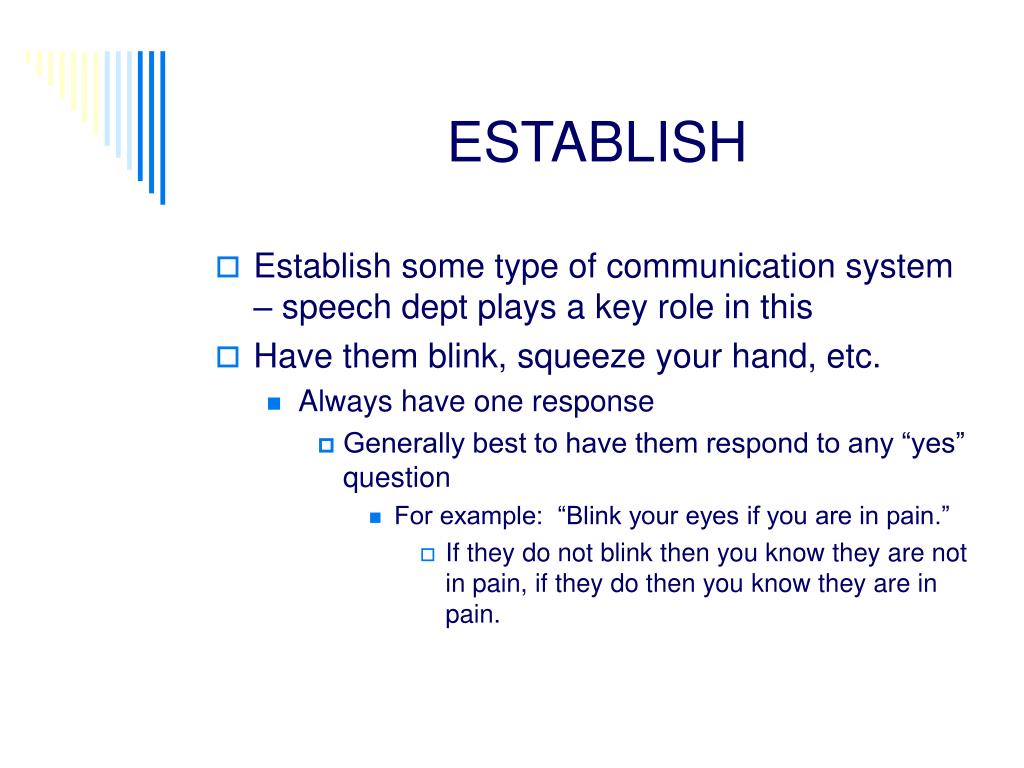 ESTABLISH

Establish some type of communication system – speech dept plays a key role in this

Have them blink, squeeze your hand, etc.

Always have one response

Generally best to have them respond to any “yes” question

For example: “Blink your eyes if you are in pain.”

If they do not blink then you know they are not in pain, if they do then you know they are in pain.